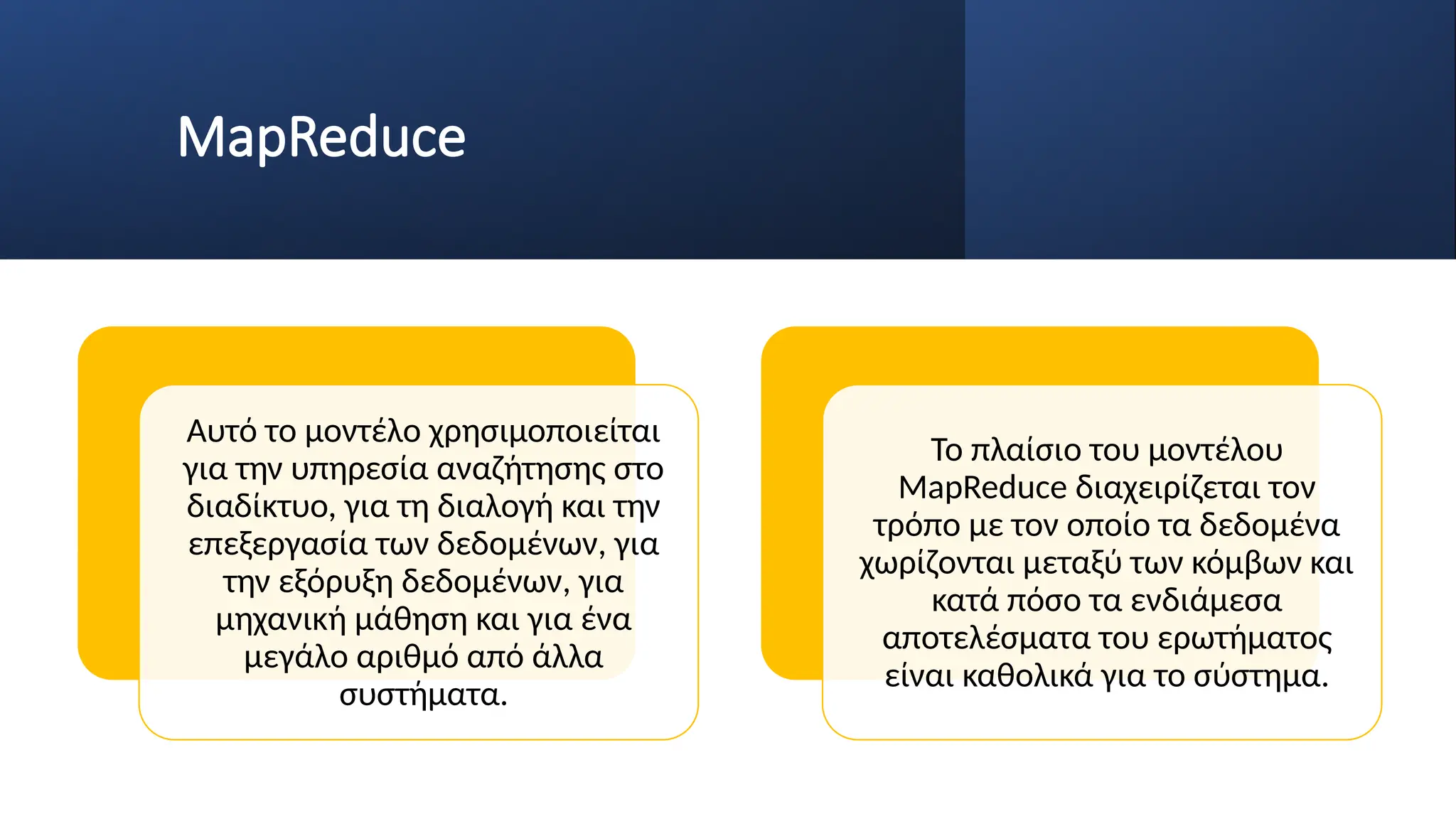 MapReduce

Αυτό το μοντέλο χρησιμοποιείται για την υπηρεσία αναζήτησης στο διαδίκτυο, για τη διαλογή και την επεξεργασία των δεδομένων, για την εξόρυξη δεδομένων, για μηχανική μάθηση και για ένα μεγάλο αριθμό από άλλα συστήματα.

Το πλαίσιο του μοντέλου MapReduce διαχειρίζεται τον τρόπο με τον οποίο τα δεδομένα χωρίζονται μεταξύ των κόμβων και κατά πόσο τα ενδιάμεσα αποτελέσματα του ερωτήματος είναι καθολικά για το σύστημα.